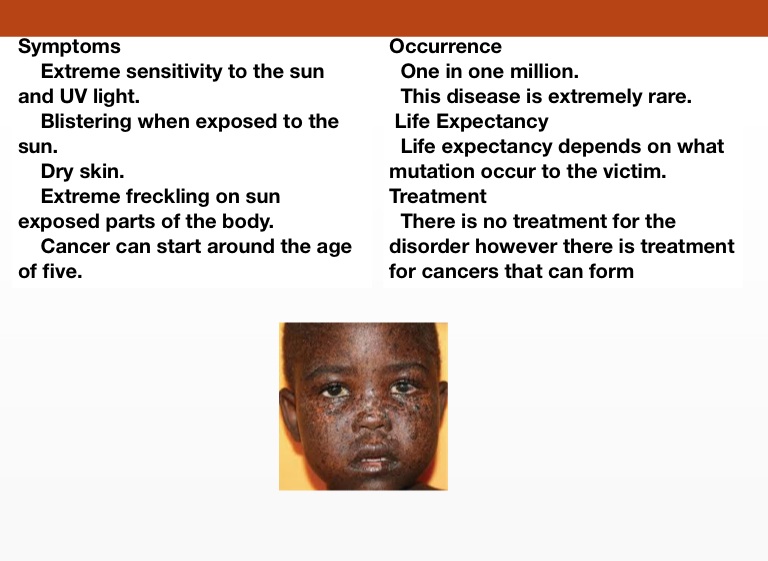 Symptoms

Extreme sensitivity to the sun and UV light.

Blistering when exposed to the sun.

Dry skin.

Extreme freckling on sun exposed parts of the body.

Cancer can start around the age of five.

Occurrence

One in one million.

This disease is extremely rare.

Life Expectancy

Life expectancy depends on what mutation occur to the victim.

Treatment

There is no treatment for the disorder however there is treatment for cancers that can form